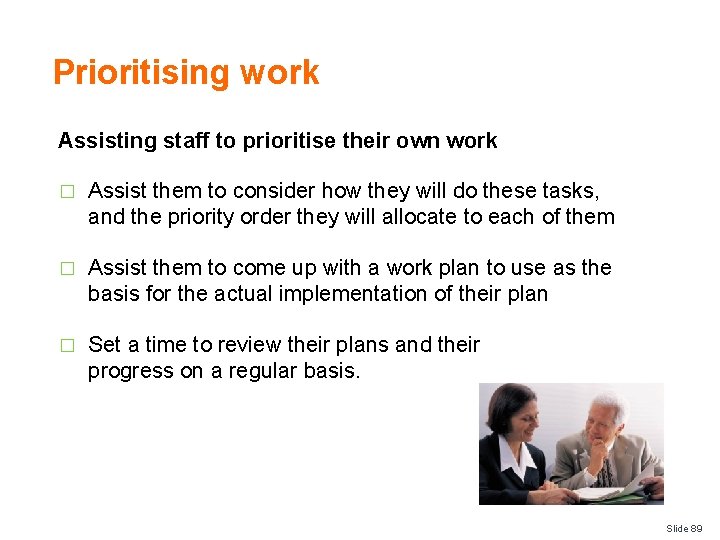 Prioritising work

Assisting staff to prioritise their own work

□ Assist them to consider how they will do these tasks, and the priority order they will allocate to each of them

□ Assist them to come up with a work plan to use as the basis for the actual implementation of their plan

□ Set a time to review their plans and their progress on a regular basis.

Slide 89